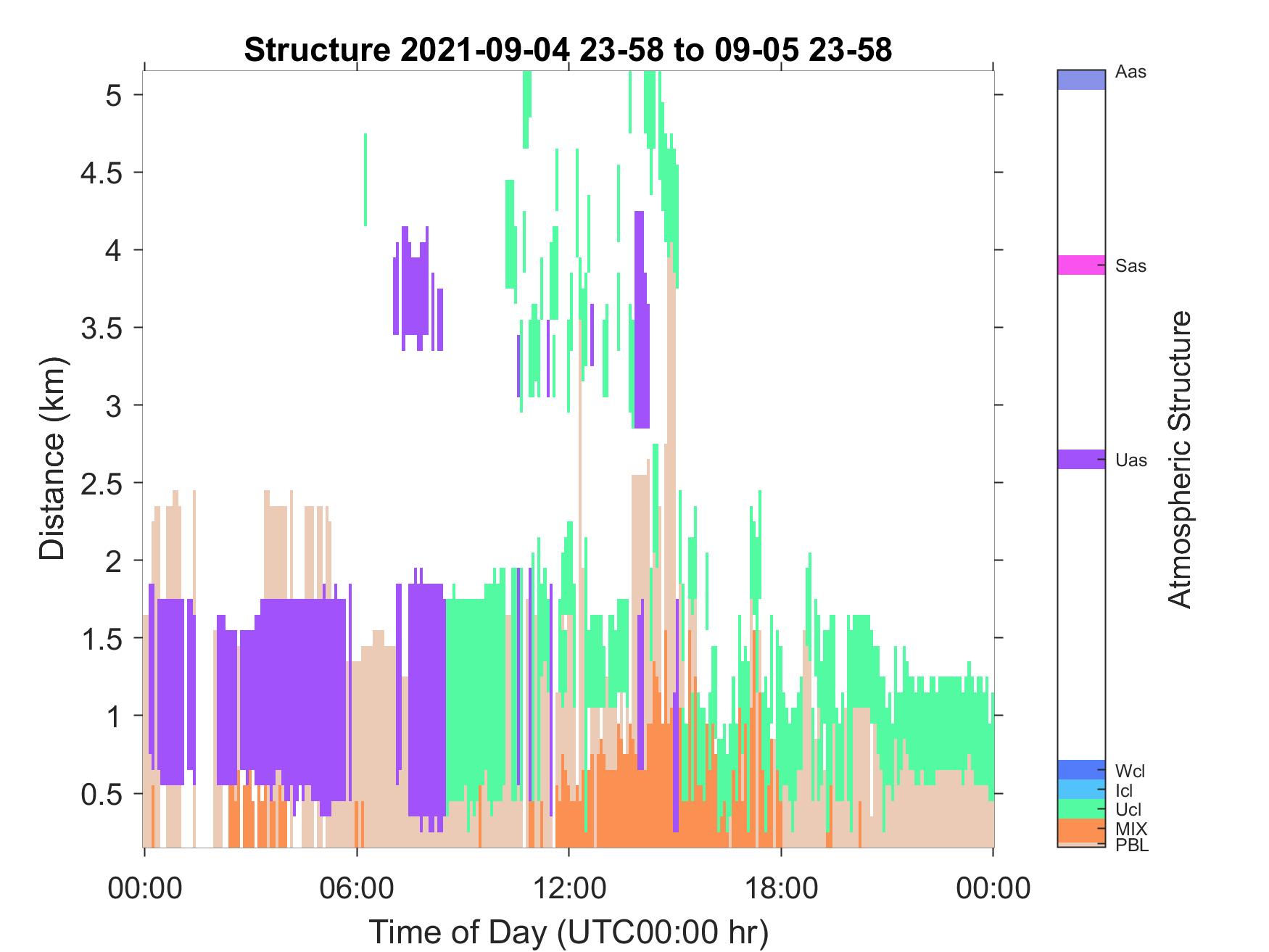 Structure 2021-09-04 23-58 to 09-05 23-58

Distance (km)

5
4.5
4
3.5
3
2.5
2
1.5
1
0.5

00:00
06:00
12:00
18:00
00:00

Time of Day (UTC00:00 hr)

Aas
Sas
Uas
Wcl
Icl
Ucl
MIX
PBL

Atmospheric Structure